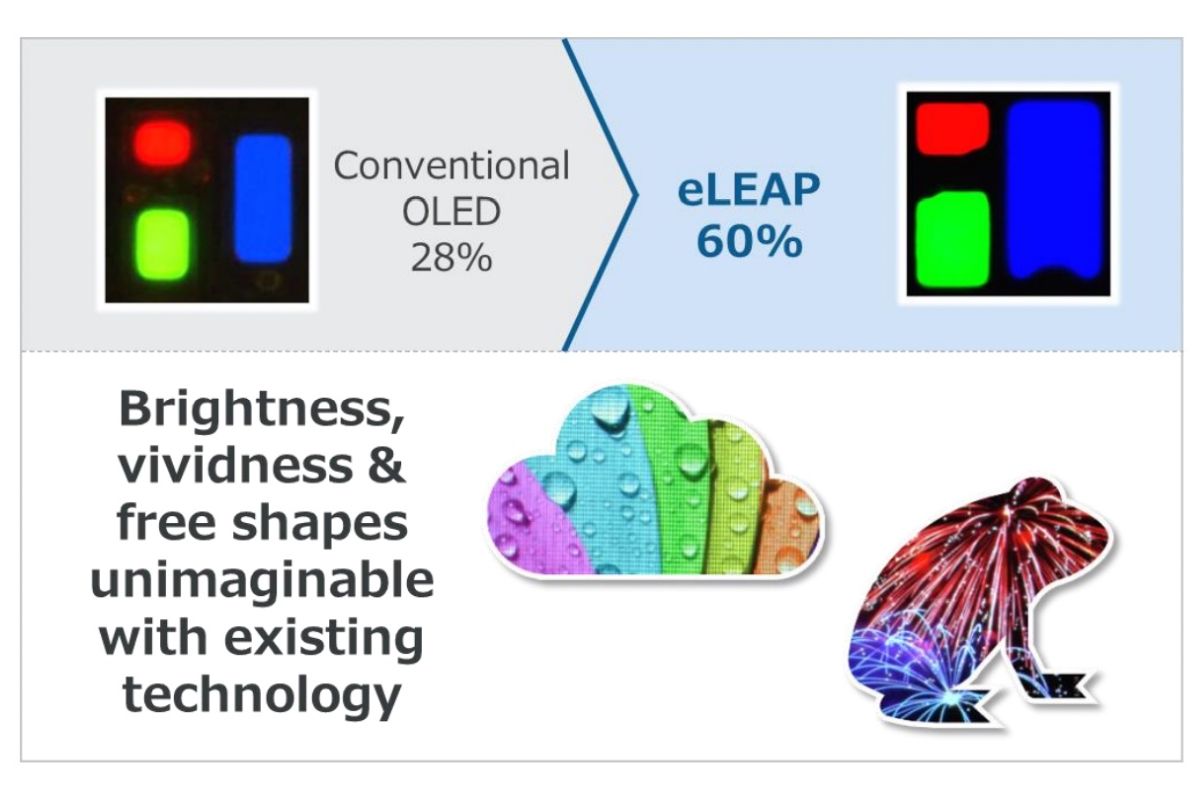 Conventional OLED 28%

eLEAP 60%

Brightness, vividness & free shapes unimaginable with existing technology